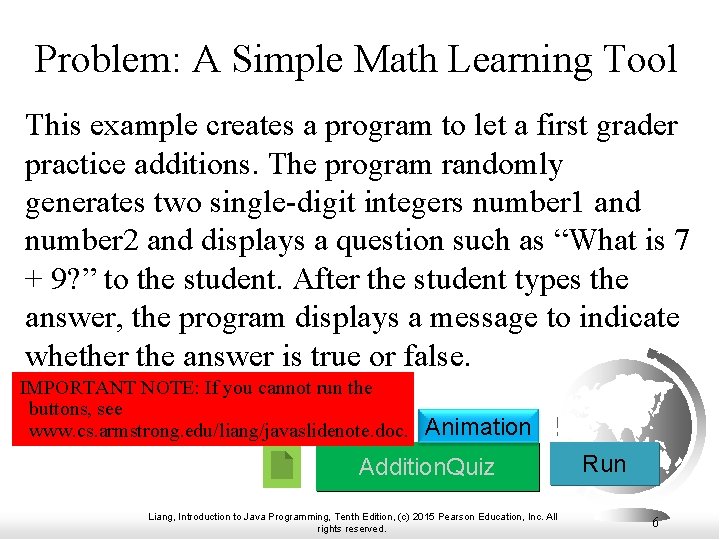 Problem: A Simple Math Learning Tool

This example creates a program to let a first grader practice additions. The program randomly generates two single-digit integers number1 and number2 and displays a question such as “What is 7 + 9?” to the student. After the student types the answer, the program displays a message to indicate whether the answer is true or false.

IMPORTANT NOTE: If you cannot run the buttons, see www.cs.armstrong.edu/liang/javaslidenote.doc.

Animation

AdditionQuiz

Run

Liang, Introduction to Java Programming, Tenth Edition, (c) 2015 Pearson Education, Inc. All rights reserved.

6